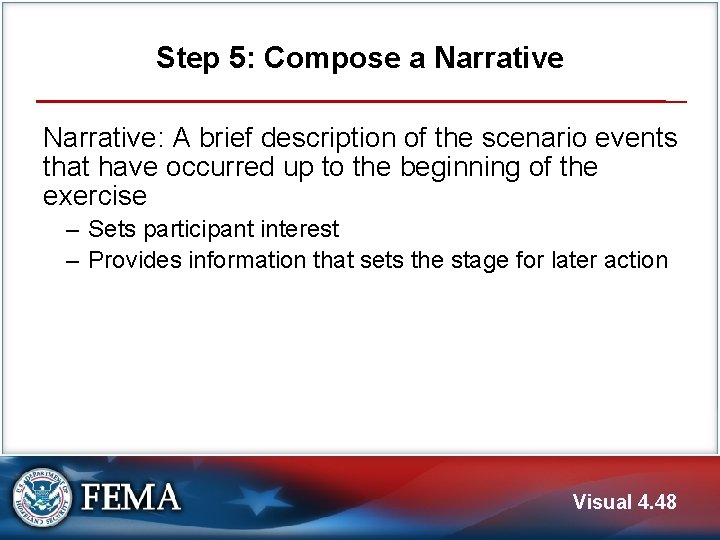 Step 5: Compose a Narrative

Narrative: A brief description of the scenario events that have occurred up to the beginning of the exercise

– Sets participant interest
– Provides information that sets the stage for later action

U.S. DEPARTMENT OF HOMELAND SECURITY
FEMA

Visual 4.48